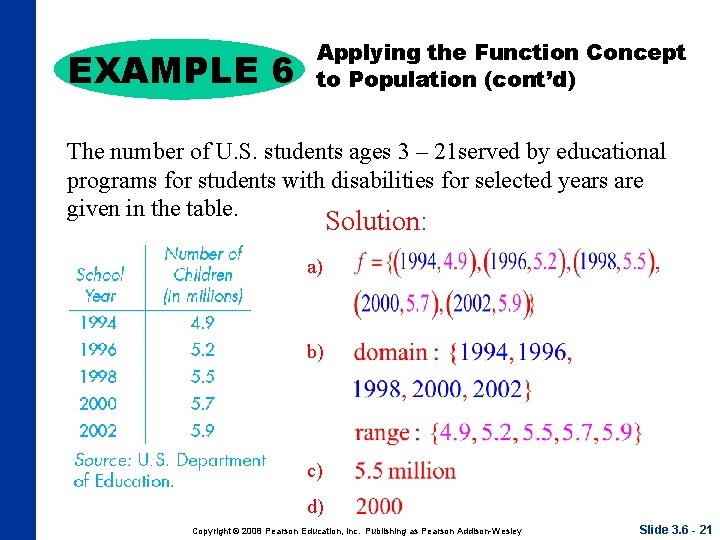 EXAMPLE 6

Applying the Function Concept to Population (cont'd)

The number of U.S. students ages 3 – 21served by educational programs for students with disabilities for selected years are given in the table.

| School Year | Number of Children (in millions) |
|---|---|
| 1994 | 4.9 |
| 1996 | 5.2 |
| 1998 | 5.5 |
| 2000 | 5.7 |
| 2002 | 5.9 |

Source: U.S. Department of Education.

Solution:

a) $f = \{(1994, 4.9), (1996, 5.2), (1998, 5.5), (2000, 5.7), (2002, 5.9)\}$

b) domain : $\{1994, 1996, 1998, 2000, 2002\}$

range : $\{4.9, 5.2, 5.5, 5.7, 5.9\}$

c) 5.5 million

d) 2000

Copyright © 2008 Pearson Education, Inc. Publishing as Pearson Addison-Wesley

Slide 3.6 - 21